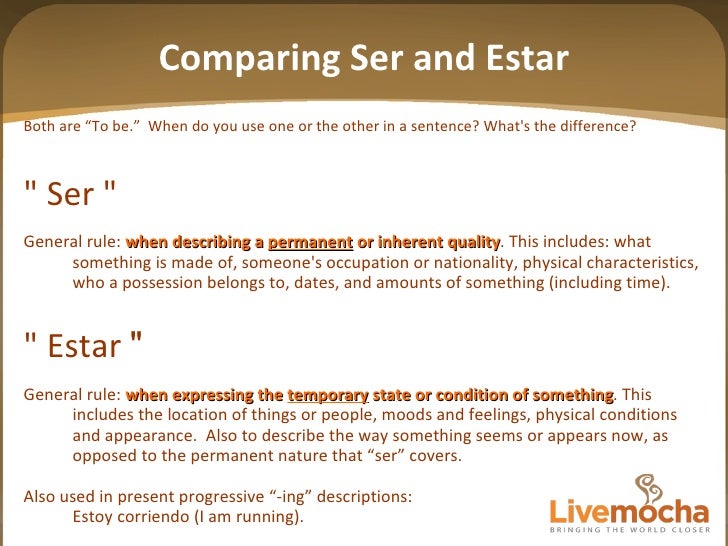 Comparing Ser and Estar

Both are “To be.” When do you use one or the other in a sentence? What's the difference?

" Ser "

General rule: when describing a permanent or inherent quality. This includes: what something is made of, someone's occupation or nationality, physical characteristics, who a possession belongs to, dates, and amounts of something (including time).

" Estar "

General rule: when expressing the temporary state or condition of something. This includes the location of things or people, moods and feelings, physical conditions and appearance. Also to describe the way something seems or appears now, as opposed to the permanent nature that “ser” covers.

Also used in present progressive “-ing” descriptions:
Estoy corriendo (I am running).

Livemocha
BRINGING THE WORLD CLOSER